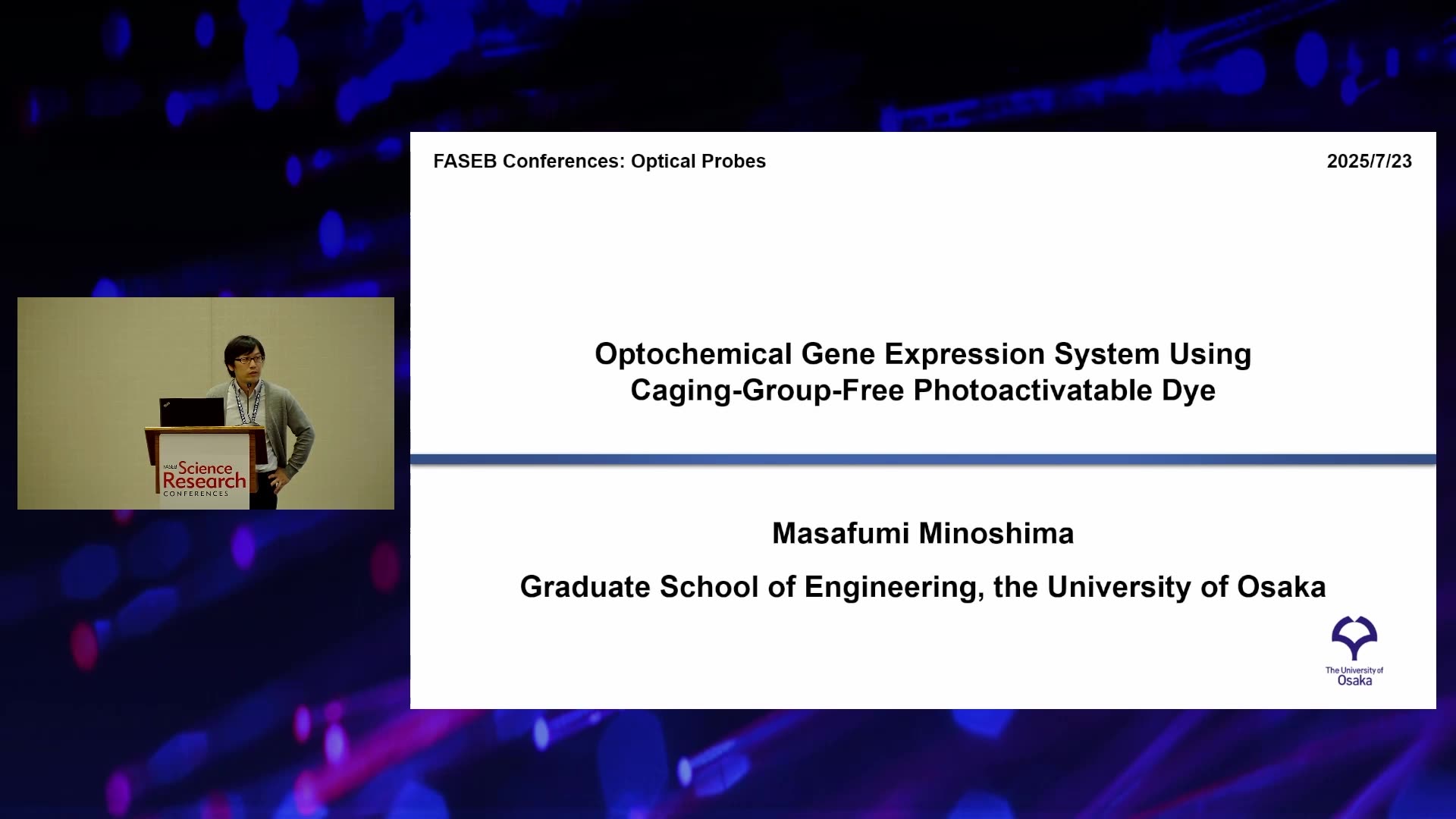 FASEB Science Research CONFERENCES

FASEB Conferences: Optical Probes

2025/7/23

Optochemical Gene Expression System Using Caging-Group-Free Photoactivatable Dye

Masafumi Minoshima

Graduate School of Engineering, the University of Osaka

The University of Osaka